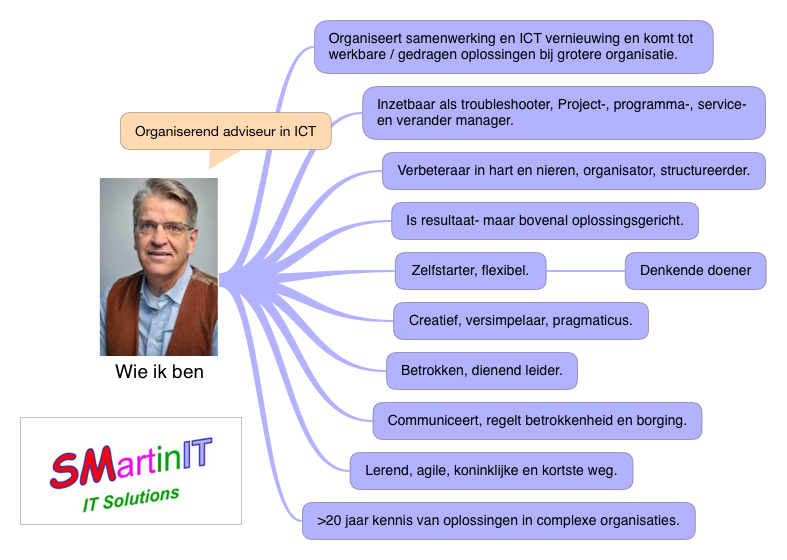 Organiserend adviseur in ICT

Wie ik ben

SMartinIT
IT Solutions

Organiseert samenwerking en ICT vernieuwing en komt tot werkbare / gedragen oplossingen bij grotere organisatie.

Inzetbaar als troubleshooter, Project-, programma-, service- en verander manager.

Verbeteraar in hart en nieren, organisator, structureerder.

Is resultaat- maar bovenal oplossingsgericht.

Zelfstarter, flexibel.

Denkende doener

Creatief, versimpelaar, pragmaticus.

Betrokken, dienend leider.

Communiceert, regelt betrokkenheid en borging.

Lerend, agile, koninklijke en kortste weg.

>20 jaar kennis van oplossingen in complexe organisaties.